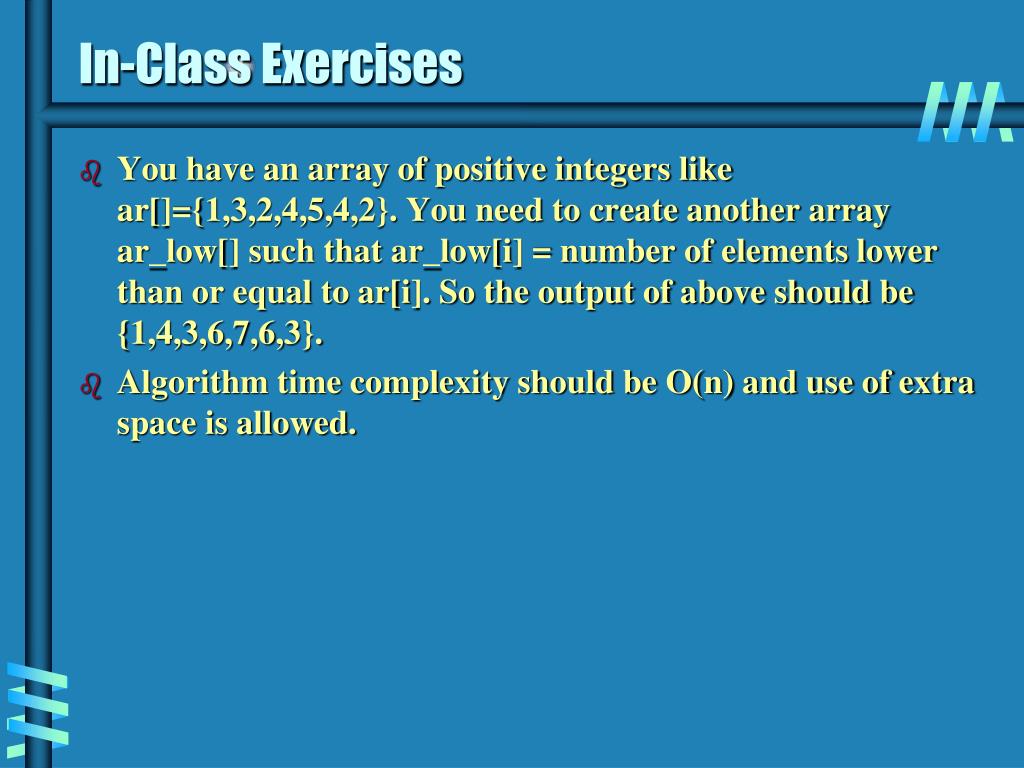 In-Class Exercises

You have an array of positive integers like ar[]={1,3,2,4,5,4,2}. You need to create another array ar_low[] such that ar_low[i] = number of elements lower than or equal to ar[i]. So the output of above should be {1,4,3,6,7,6,3}.

Algorithm time complexity should be O(n) and use of extra space is allowed.